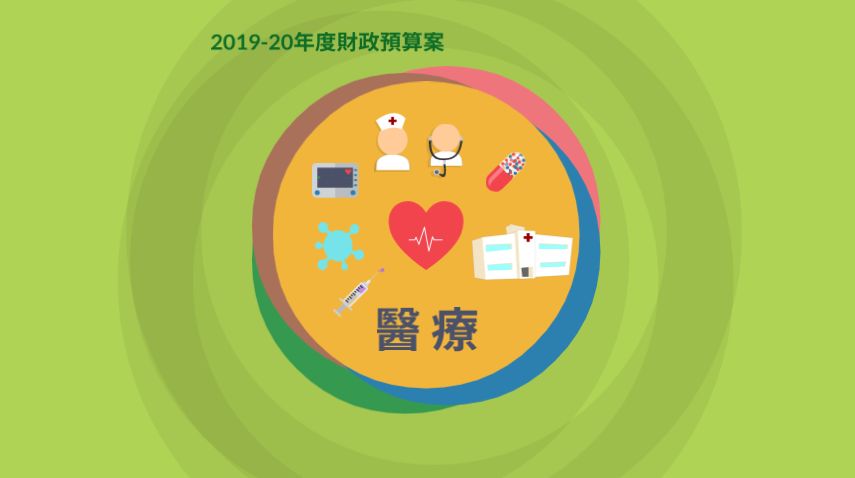 2019-20年度財政預算案

醫療